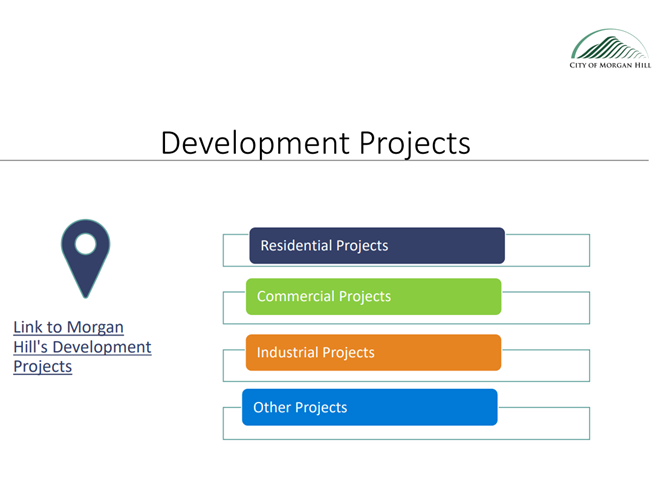 CITY OF MORGAN HILL

Development Projects

Link to Morgan Hill's Development Projects

Residential Projects

Commercial Projects

Industrial Projects

Other Projects